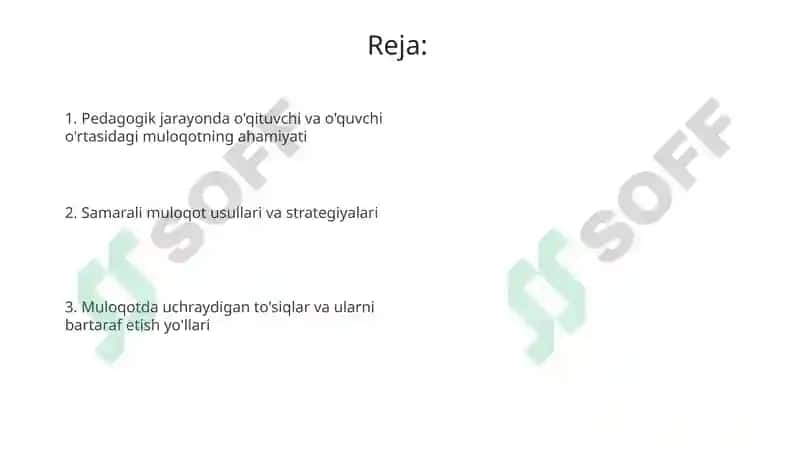 Reja:

1. Pedagogik jarayonda o'qituvchi va o'quvchi o'rtasidagi muloqotning ahamiyati

2. Samarali muloqot usullari va strategiyalari

3. Muloqotda uchraydigan to'siqlar va ularni bartaraf etish yo'llari

SOFF

SOFF